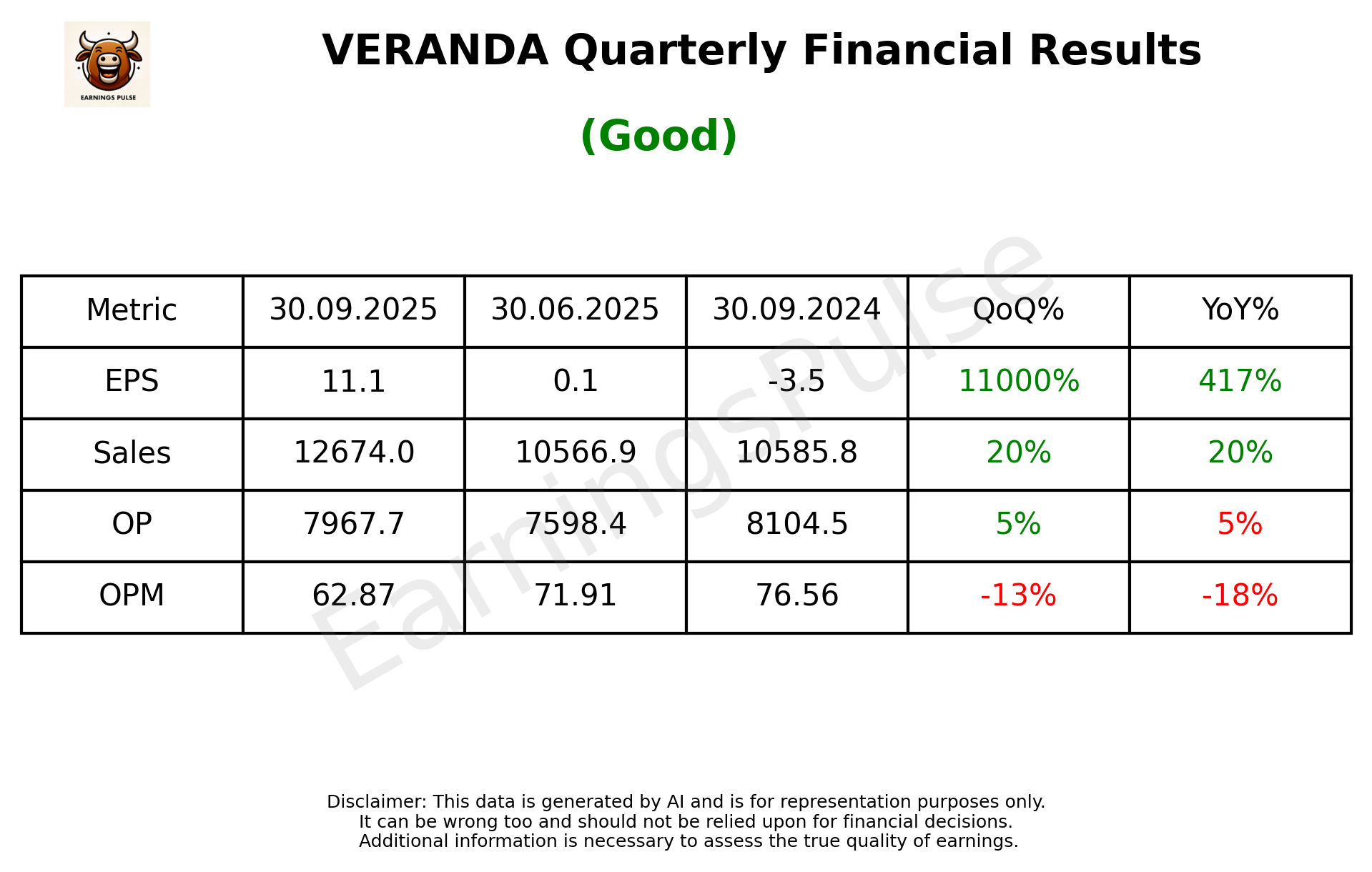 EARNINGS PULSE

VERANDA Quarterly Financial Results

(Good)

| Metric | 30.09.2025 | 30.06.2025 | 30.09.2024 | QoQ% | YoY% |
|---|---|---|---|---|---|
| EPS | 11.1 | 0.1 | -3.5 | 11000% | 417% |
| Sales | 12674.0 | 10566.9 | 10585.8 | 20% | 20% |
| OP | 7967.7 | 7598.4 | 8104.5 | 5% | 5% |
| OPM | 62.87 | 71.91 | 76.56 | -13% | -18% |

EarningsPulse

Disclaimer: This data is generated by AI and is for representation purposes only.
It can be wrong too and should not be relied upon for financial decisions.
Additional information is necessary to assess the true quality of earnings.